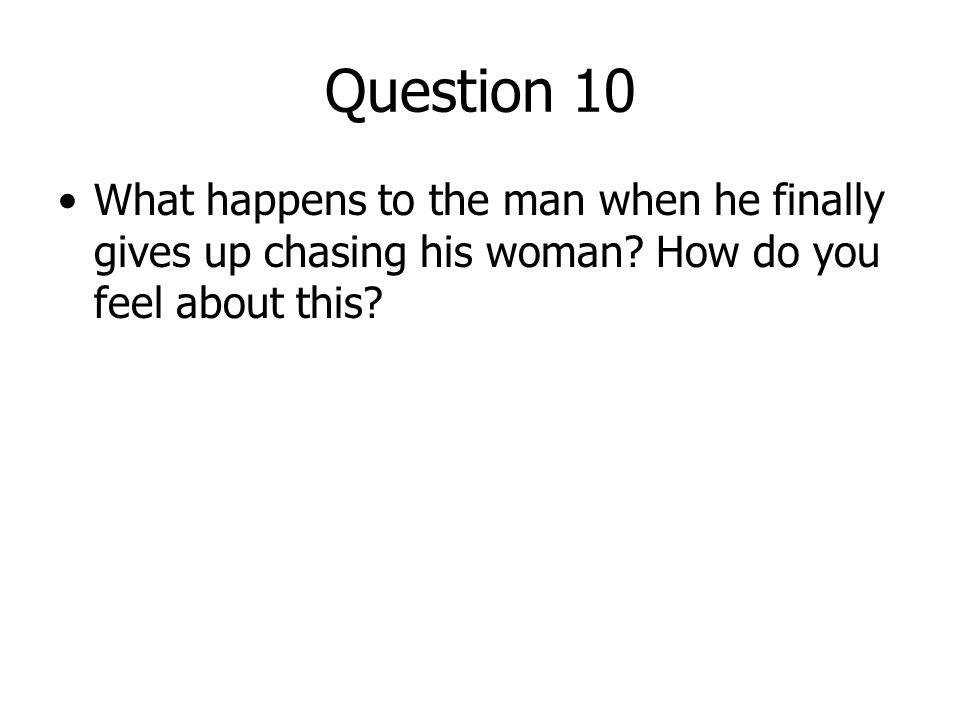 Question 10

• What happens to the man when he finally gives up chasing his woman? How do you feel about this?